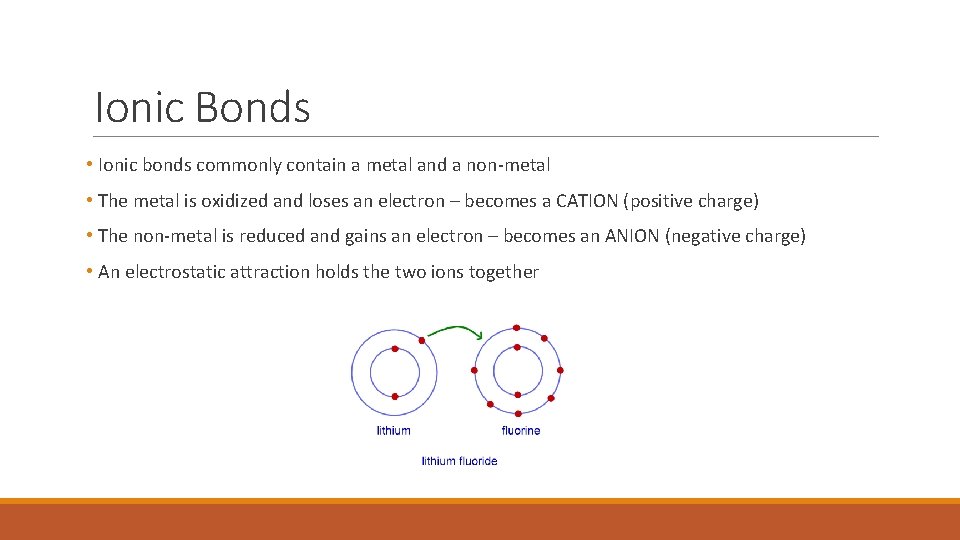 Ionic Bonds

• Ionic bonds commonly contain a metal and a non-metal

• The metal is oxidized and loses an electron – becomes a CATION (positive charge)

• The non-metal is reduced and gains an electron – becomes an ANION (negative charge)

• An electrostatic attraction holds the two ions together

lithium

fluorine

lithium fluoride